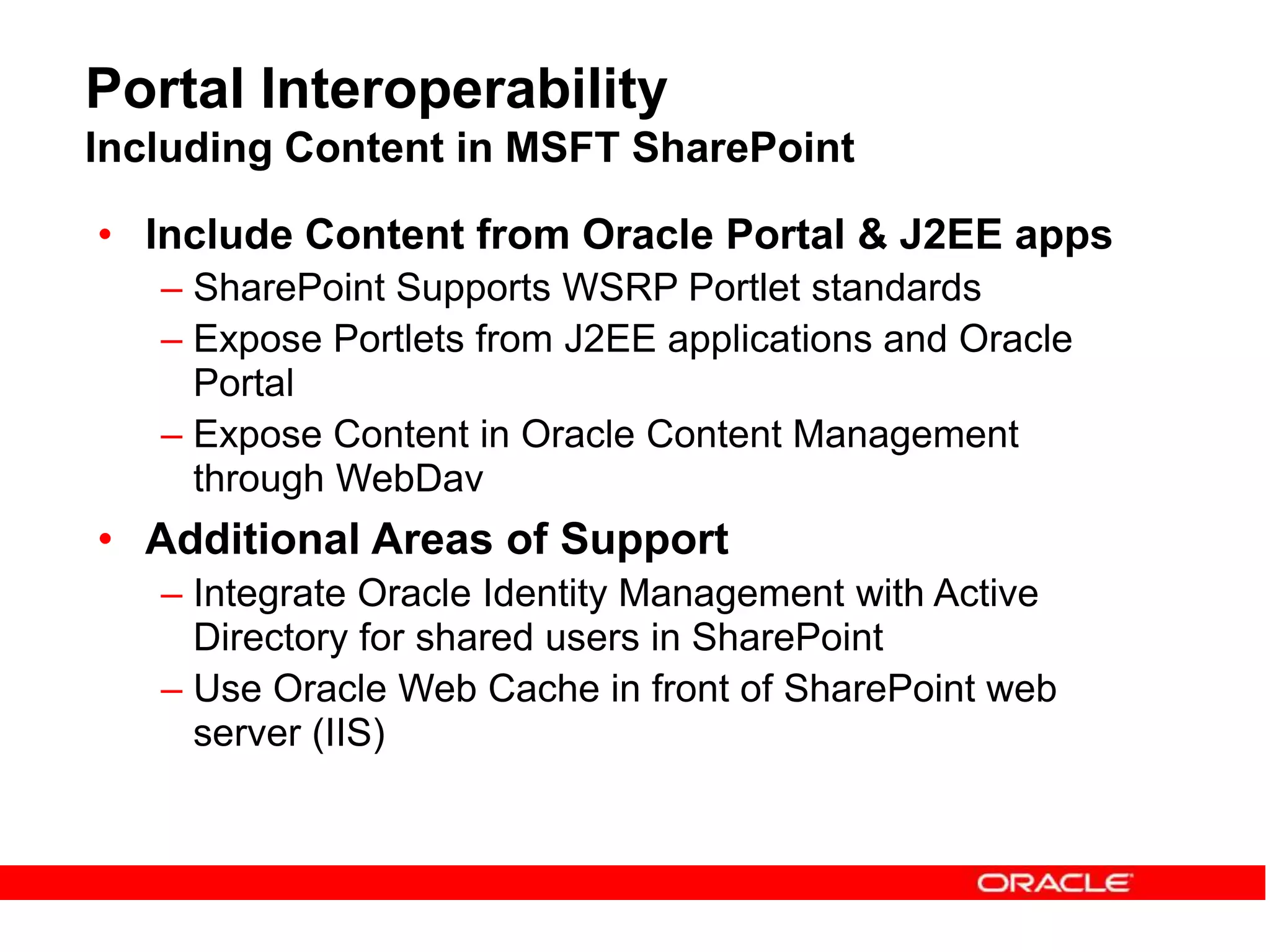 Portal Interoperability
Including Content in MSFT SharePoint

• Include Content from Oracle Portal & J2EE apps
– SharePoint Supports WSRP Portlet standards
– Expose Portlets from J2EE applications and Oracle Portal
– Expose Content in Oracle Content Management through WebDav

• Additional Areas of Support
– Integrate Oracle Identity Management with Active Directory for shared users in SharePoint
– Use Oracle Web Cache in front of SharePoint web server (IIS)

ORACLE